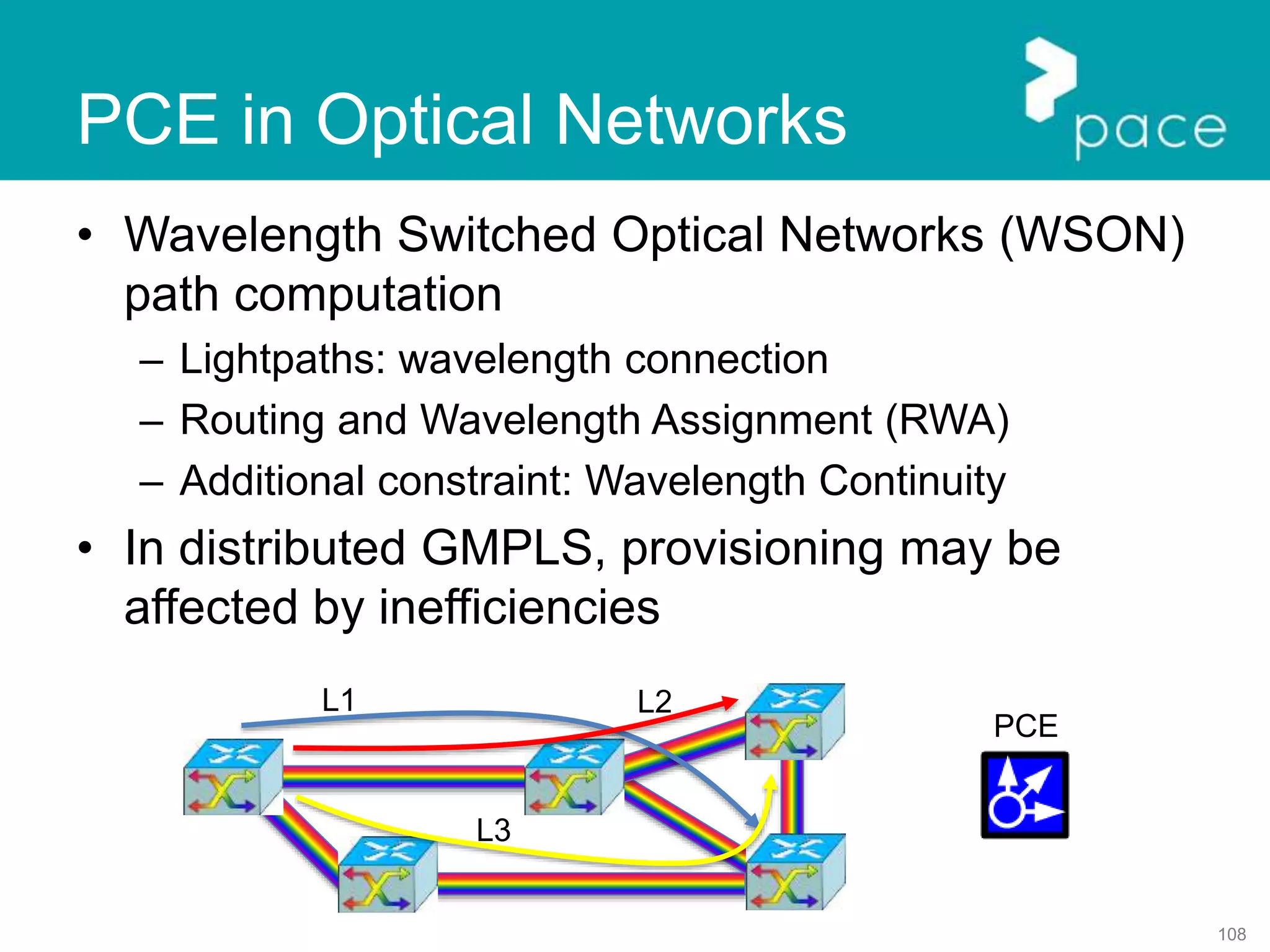 PCE in Optical Networks

pace

• Wavelength Switched Optical Networks (WSON) path computation

– Lightpaths: wavelength connection

– Routing and Wavelength Assignment (RWA)

– Additional constraint: Wavelength Continuity

• In distributed GMPLS, provisioning may be affected by inefficiencies

L1

L2

L3

PCE

108